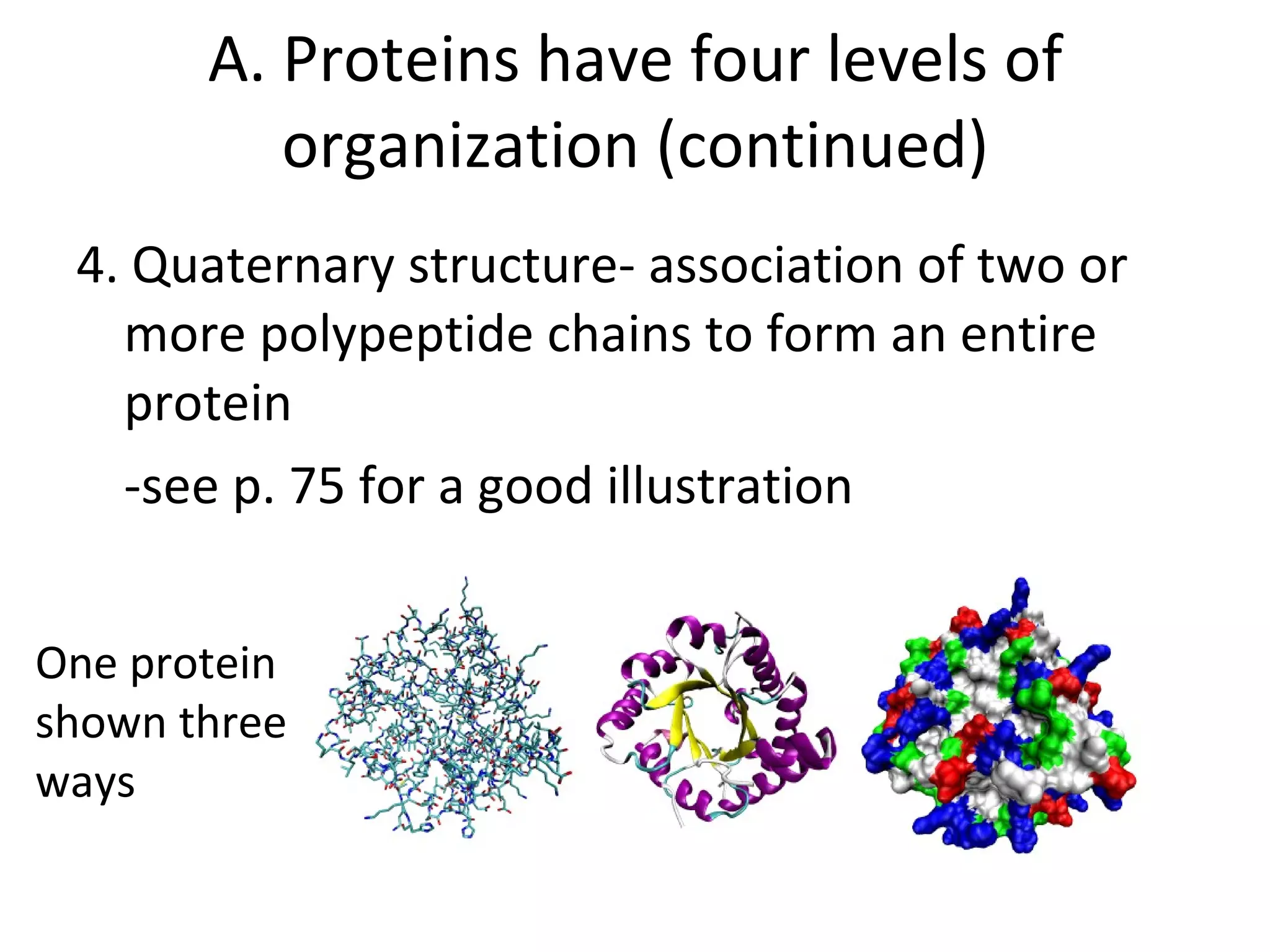 A. Proteins have four levels of organization (continued)

4. Quaternary structure- association of two or more polypeptide chains to form an entire protein

-see p. 75 for a good illustration

One protein shown three ways